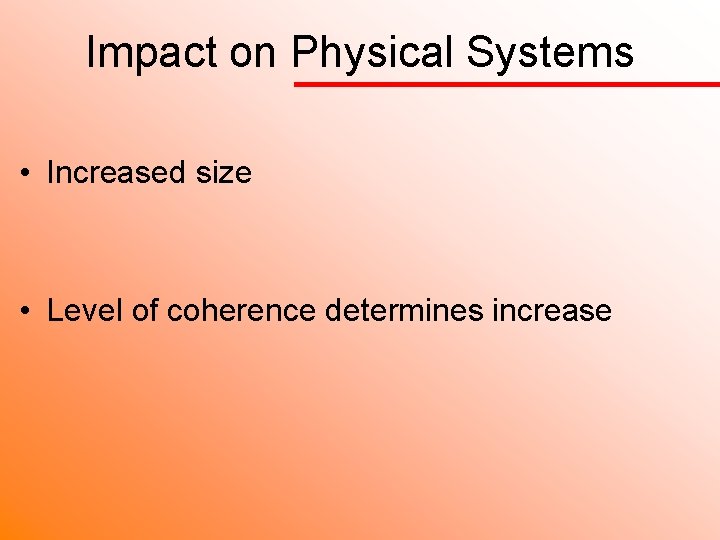 Impact on Physical Systems

• Increased size

• Level of coherence determines increase